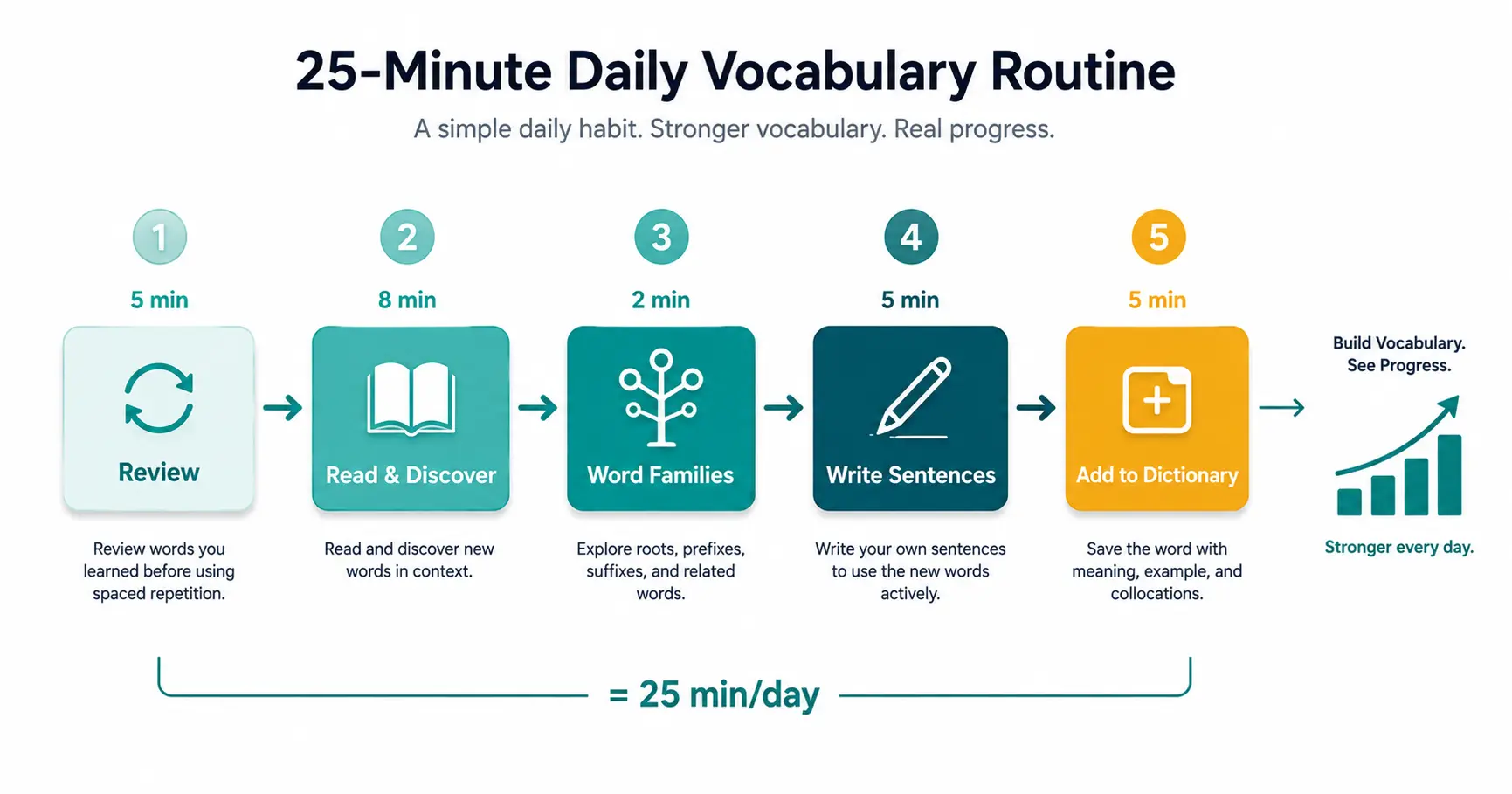 25-Minute Daily Vocabulary Routine

A simple daily habit. Stronger vocabulary. Real progress.

1
5 min
Review
Review words you learned before using spaced repetition.

2
8 min
Read & Discover
Read and discover new words in context.

3
2 min
Word Families
Explore roots, prefixes, suffixes, and related words.

4
5 min
Write Sentences
Write your own sentences to use the new words actively.

5
5 min
Add to Dictionary
Save the word with meaning, example, and collocations.

Build Vocabulary.
See Progress.

Stronger every day.

= 25 min/day